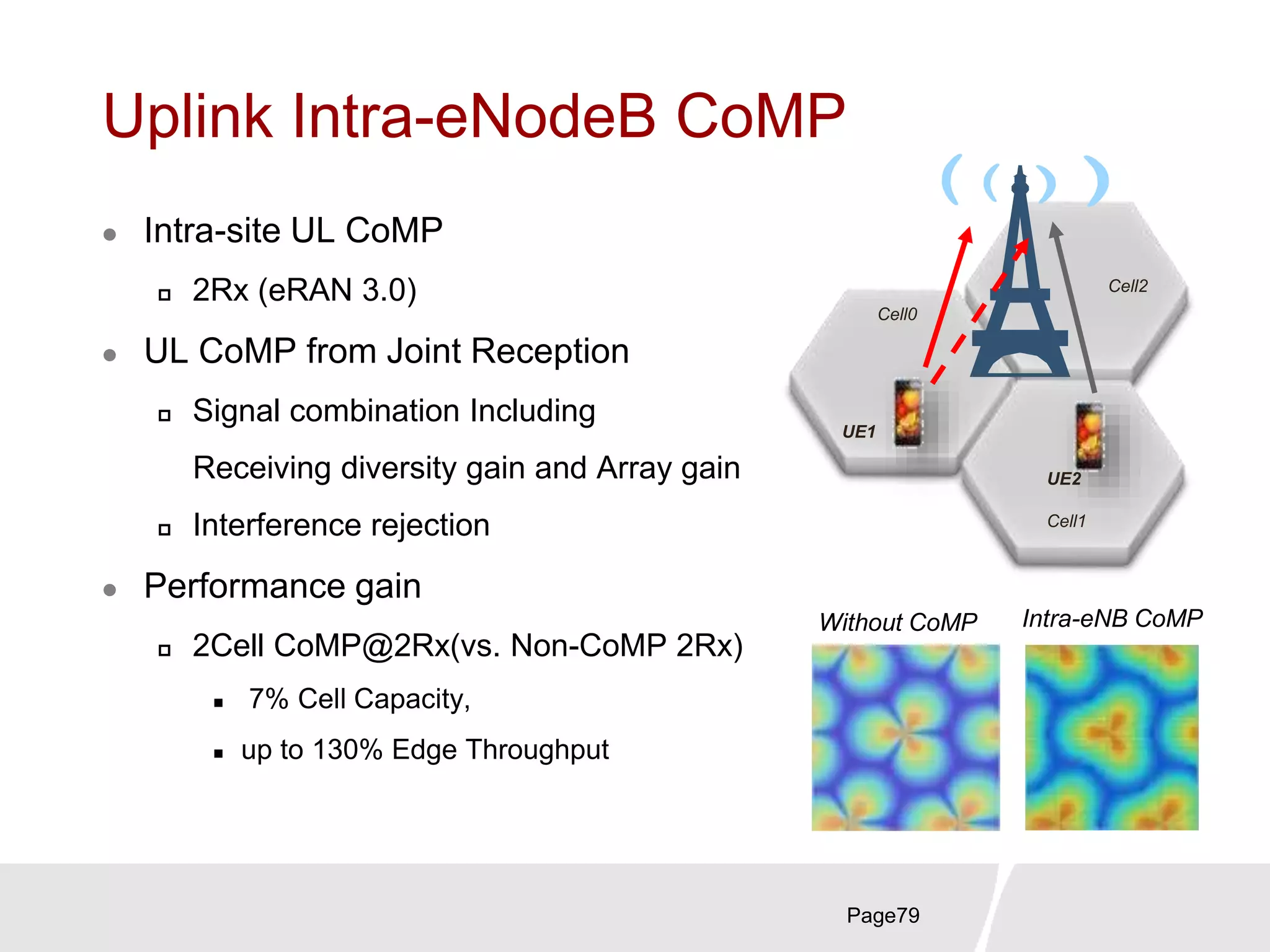 Uplink Intra-eNodeB CoMP

Intra-site UL CoMP

2Rx (eRAN 3.0)

UL CoMP from Joint Reception

Signal combination Including Receiving diversity gain and Array gain

Interference rejection

Performance gain

2Cell CoMP@2Rx(vs. Non-CoMP 2Rx)

7% Cell Capacity,

up to 130% Edge Throughput

Cell2

Cell0

UE1

UE2

Cell1

Without CoMP

Intra-eNB CoMP

Page79